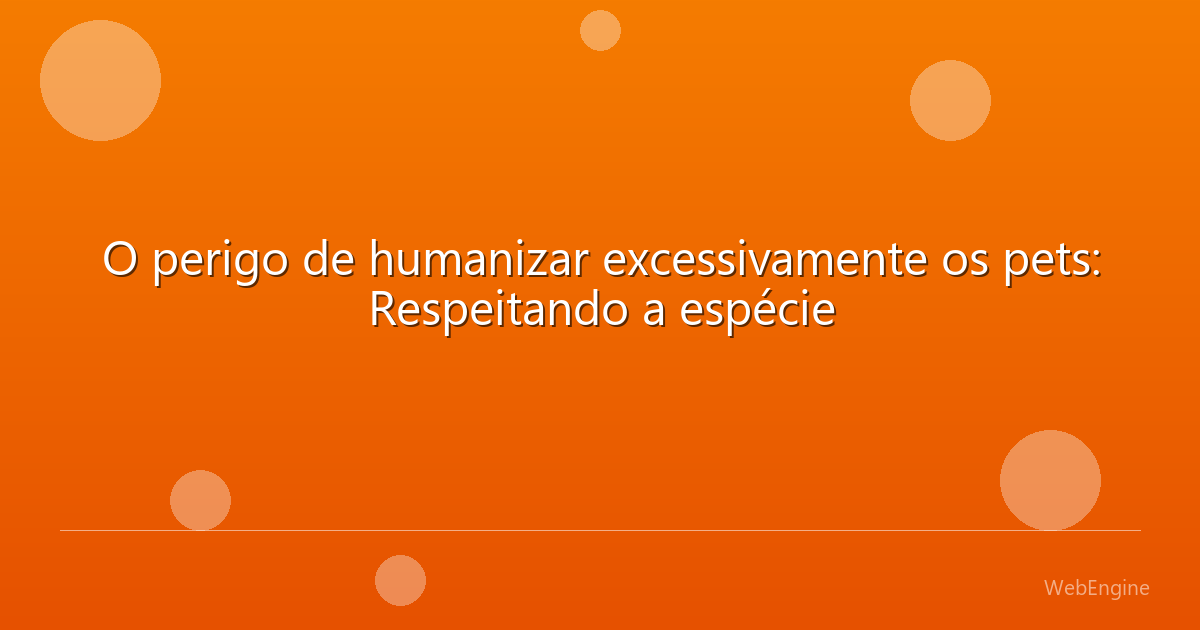 O perigo de humanizar excessivamente os pets: Respeitando a espécie

WebEngine